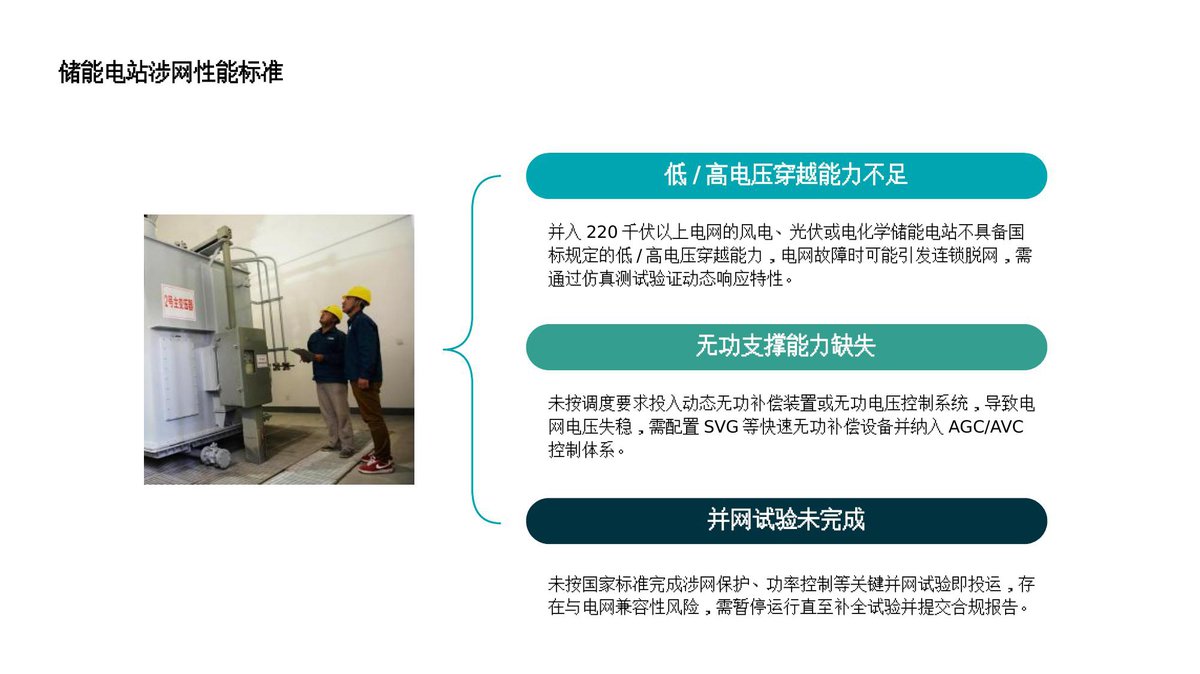 储能电站涉网性能标准

2号主变压器

低 / 高电压穿越能力不足

并入 220 千伏以上电网的风电、光伏或电化学储能电站不具备国标规定的低 / 高电压穿越能力，电网故障时可能引发连锁脱网，需通过仿真测试验证动态响应特性。

无功支撑能力缺失

未按调度要求投入动态无功补偿装置或无功电压控制系统，导致电网电压失稳，需配置 SVG 等快速无功补偿设备并纳入 AGC/AVC 控制体系。

并网试验未完成

未按国家标准完成涉网保护、功率控制等关键并网试验即投运，存在与电网兼容性风险，需暂停运行直至补全试验并提交合规报告。